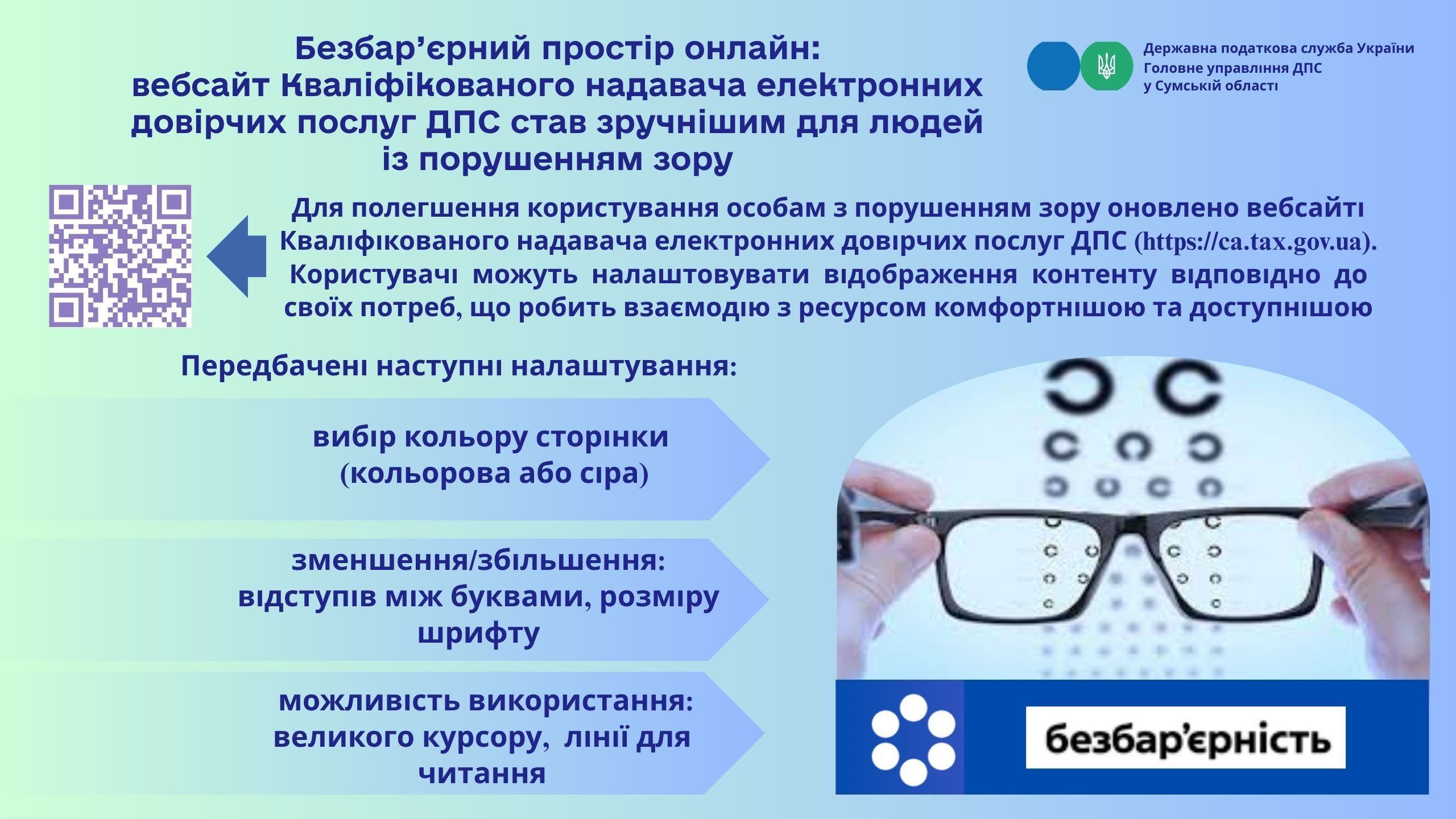 Безбар'єрний простір онлайн:
вебсайт Кваліфікованого надавача електронних довірчих послуг ДПС став зручнішим для людей із порушенням зору

Державна податкова служба України
Головне управління ДПС
у Сумській області

Для полегшення користування особам з порушенням зору оновлено вебсайті Кваліфікованого надавача електронних довірчих послуг ДПС (https://ca.tax.gov.ua). Користувачі можуть налаштовувати відображення контенту відповідно до своїх потреб, що робить взаємодію з ресурсом комфортнішою та доступнішою

Передбачені наступні налаштування:

вибір кольору сторінки (кольорова або сіра)

зменшення/збільшення: відступів між буквами, розміру шрифту

можливість використання: великого курсору, лінії для читання

безбар'єрність